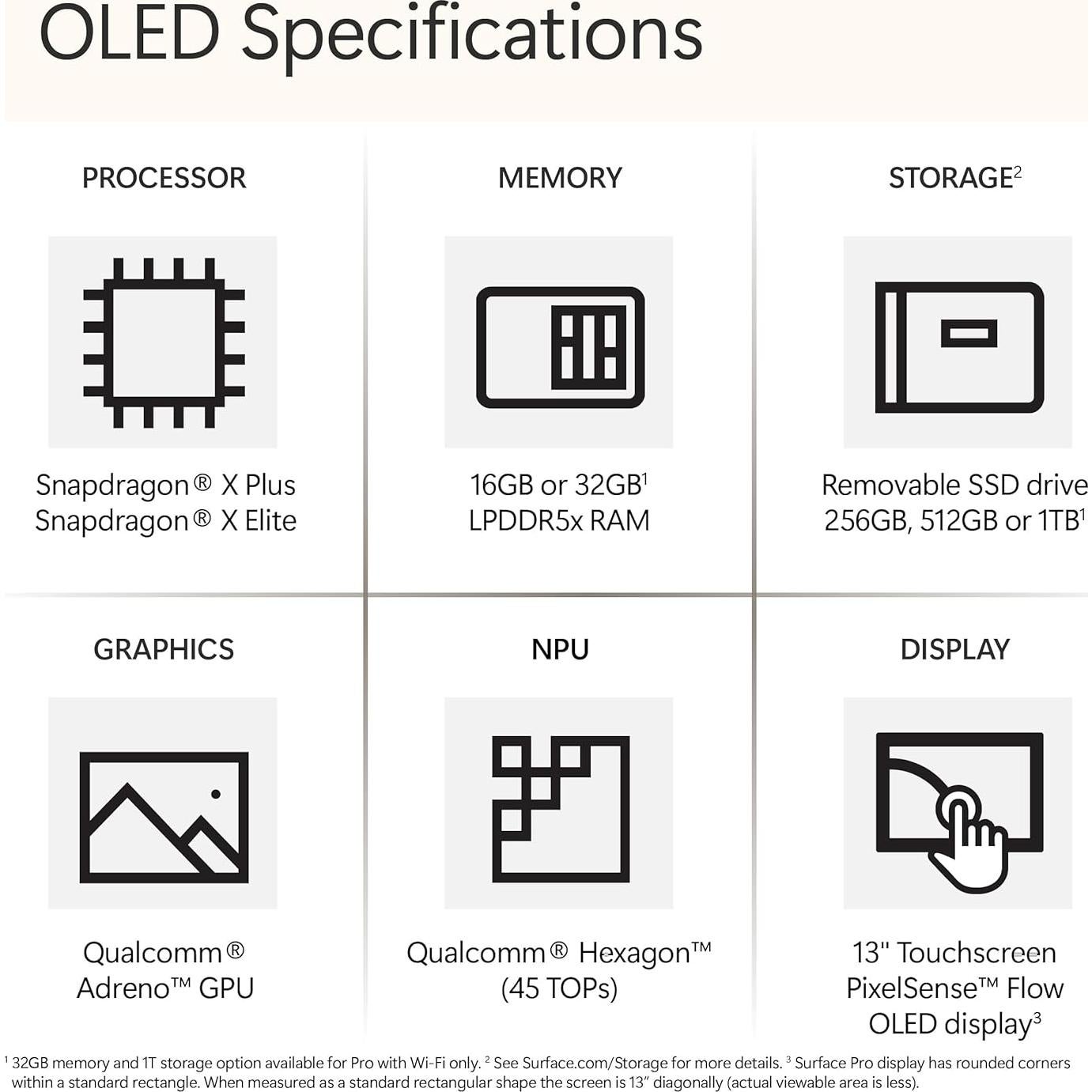 OLED Specifications

PROCESSOR

Snapdragon® X Plus
Snapdragon® X Elite

MEMORY

16GB or 32GB$^1$
LPDDR5x RAM

STORAGE$^2$

Removable SSD drive
256GB, 512GB or 1TB$^1$

GRAPHICS

Qualcomm®
Adreno™ GPU

NPU

Qualcomm® Hexagon™
(45 TOPs)

DISPLAY

13" Touchscreen
PixelSense™ Flow
OLED display$^3$

$^1$ 32GB memory and 1T storage option available for Pro with Wi-Fi only. $^2$ See Surface.com/Storage for more details. $^3$ Surface Pro display has rounded corners within a standard rectangle. When measured as a standard rectangular shape the screen is 13" diagonally (actual viewable area is less).